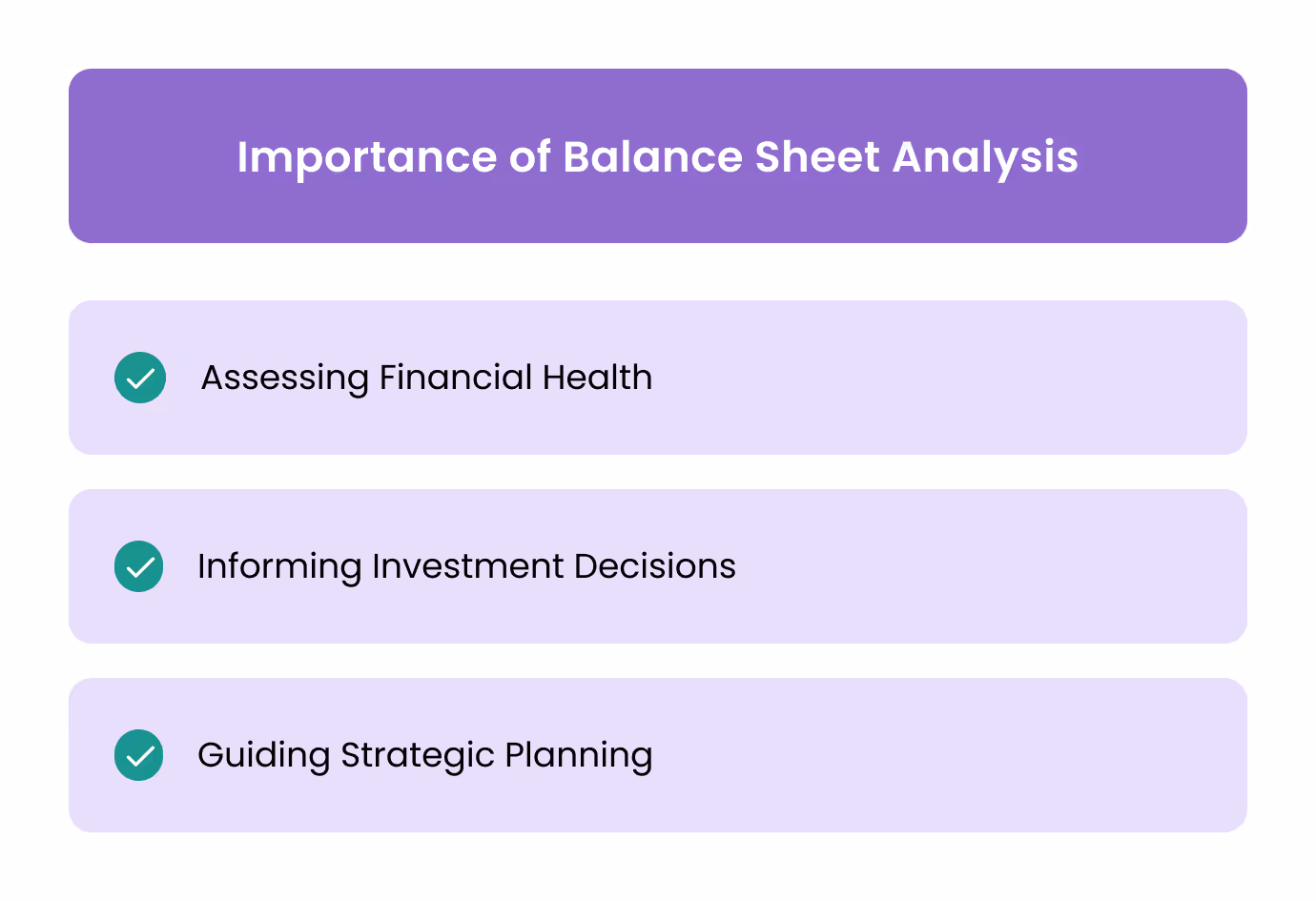 Importance of Balance Sheet Analysis

Assessing Financial Health

Informing Investment Decisions

Guiding Strategic Planning